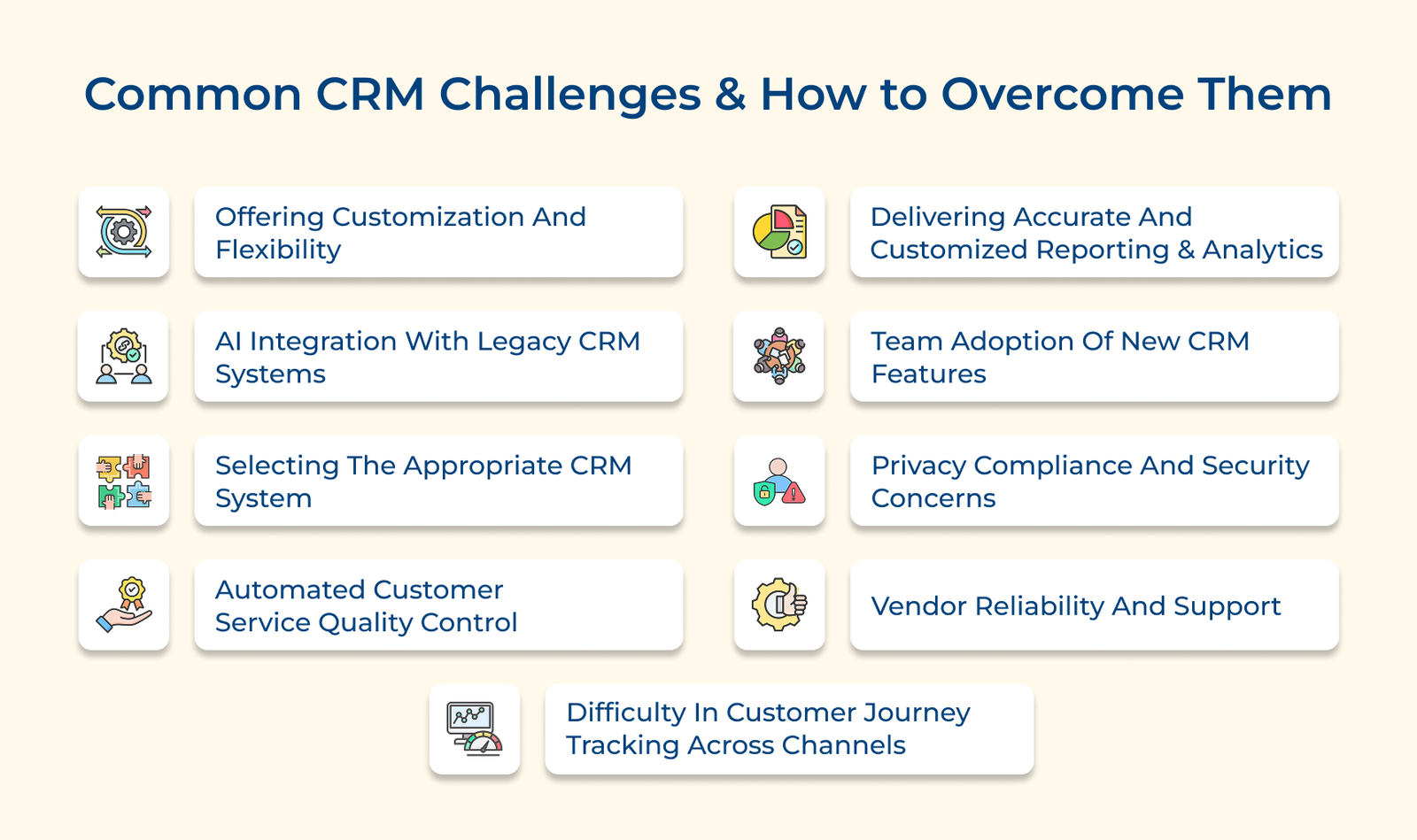 Common CRM Challenges & How to Overcome Them

Offering Customization And Flexibility

AI Integration With Legacy CRM Systems

Selecting The Appropriate CRM System

Automated Customer Service Quality Control

Delivering Accurate And Customized Reporting & Analytics

Team Adoption Of New CRM Features

Privacy Compliance And Security Concerns

Vendor Reliability And Support

Difficulty In Customer Journey Tracking Across Channels